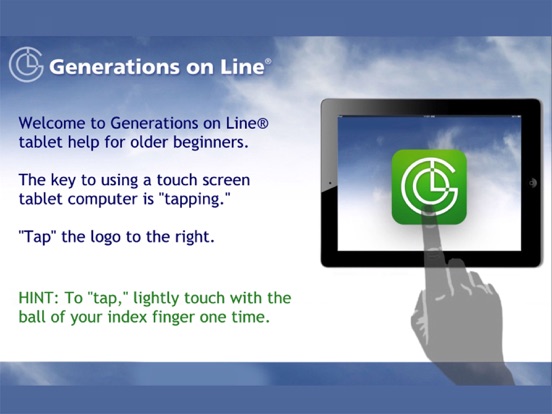 Generations on Line®

Welcome to Generations on Line® tablet help for older beginners.

The key to using a touch screen tablet computer is "tapping."

"Tap" the logo to the right.

HINT: To "tap," lightly touch with the ball of your index finger one time.